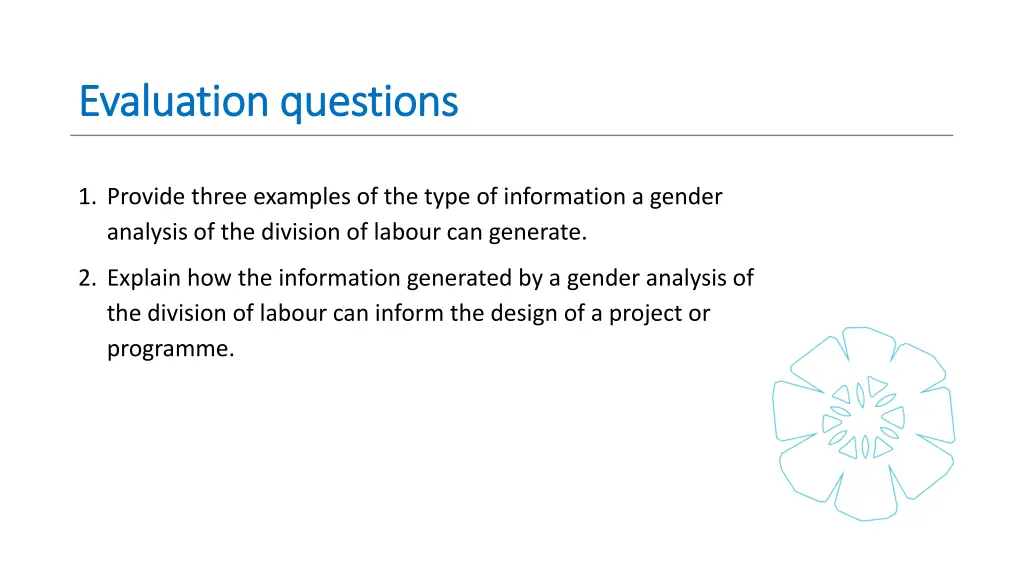 Evaluation questions

1. Provide three examples of the type of information a gender analysis of the division of labour can generate.

2. Explain how the information generated by a gender analysis of the division of labour can inform the design of a project or programme.